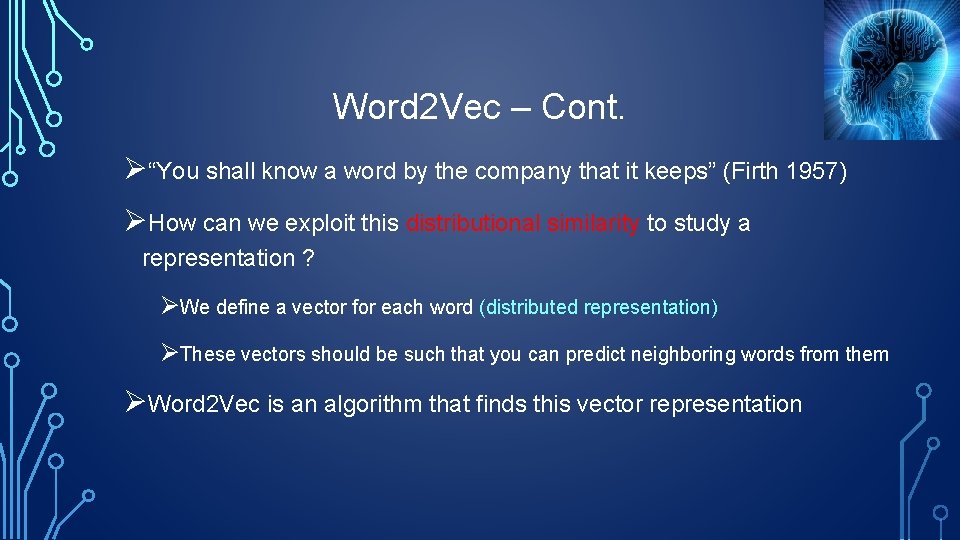 Word2Vec – Cont.

➢“You shall know a word by the company that it keeps” (Firth 1957)

➢How can we exploit this distributional similarity to study a representation ?

➢We define a vector for each word (distributed representation)

➢These vectors should be such that you can predict neighboring words from them

➢Word2Vec is an algorithm that finds this vector representation